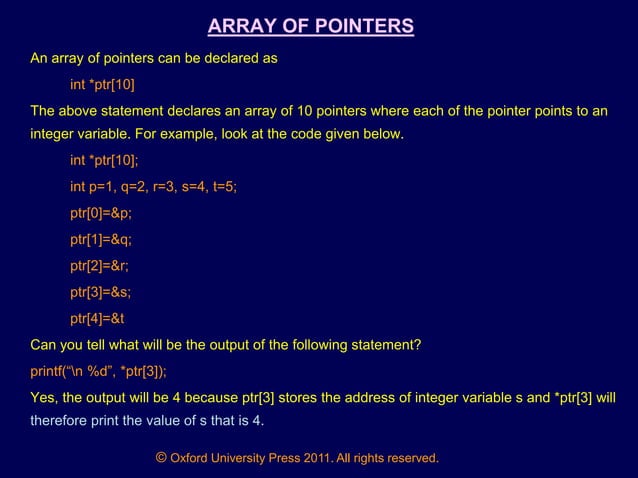 ARRAY OF POINTERS

An array of pointers can be declared as

int *ptr[10]

The above statement declares an array of 10 pointers where each of the pointer points to an integer variable. For example, look at the code given below.

int *ptr[10];

int p=1, q=2, r=3, s=4, t=5;

ptr[0]=&p;

ptr[1]=&q;

ptr[2]=&r;

ptr[3]=&s;

ptr[4]=&t

Can you tell what will be the output of the following statement?

printf("\n %d", *ptr[3]);

Yes, the output will be 4 because ptr[3] stores the address of integer variable s and *ptr[3] will therefore print the value of s that is 4.

© Oxford University Press 2011. All rights reserved.